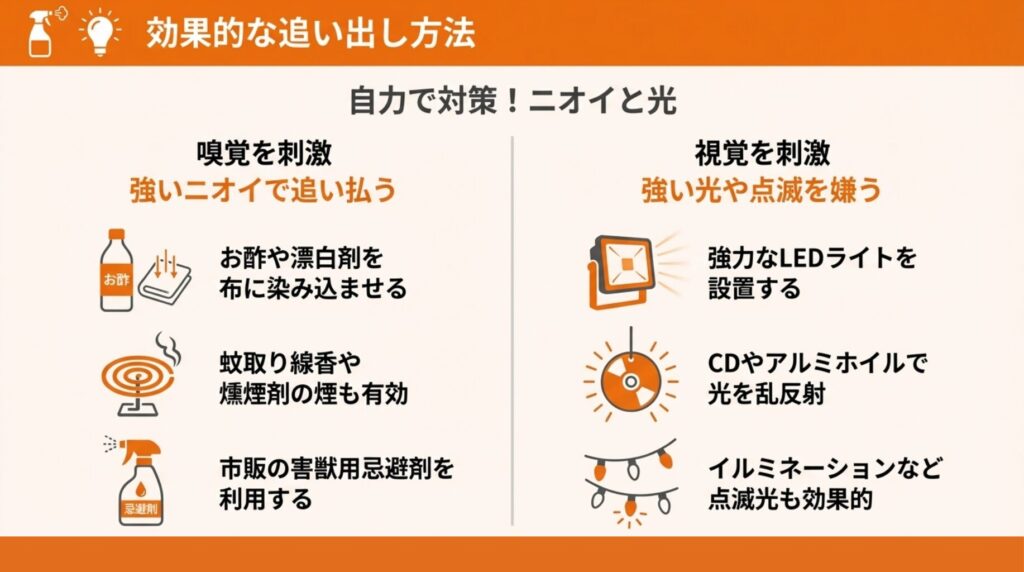 効果的な追い出し方法

自力で対策！ニオイと光

嗅覚を刺激
強いニオイで追い払う

お酢

お酢や漂白剤を布に染み込ませる

蚊取り線香や燻煙剤の煙も有効

忌避剤

市販の害獣用忌避剤を利用する

視覚を刺激
強い光や点滅を嫌う

強力なLEDライトを設置する

CDやアルミホイルで光を乱反射

イルミネーションなど点滅光も効果的